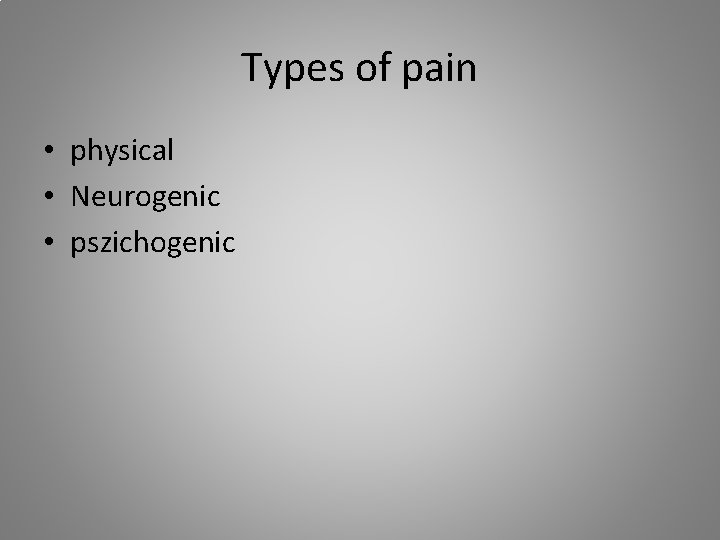 Types of pain

• physical
• Neurogenic
• pszichogenic